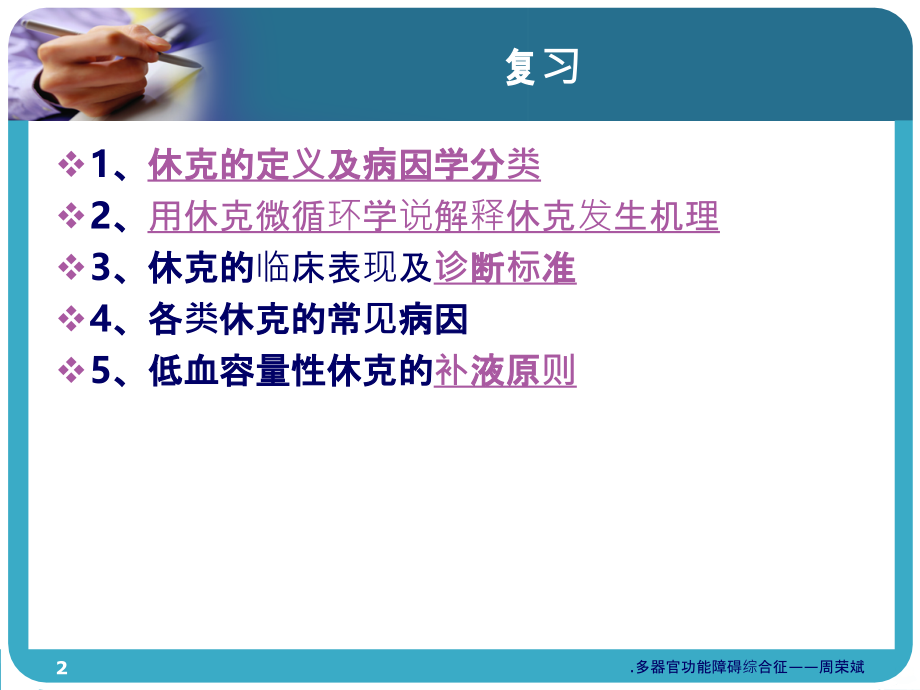 复习

❖1、休克的定义及病因学分类
❖2、用休克微循环学说解释休克发生机理
❖3、休克的临床表现及诊断标准
❖4、各类休克的常见病因
❖5、低血容量性休克的补液原则

2

.多器官功能障碍综合征——周荣斌